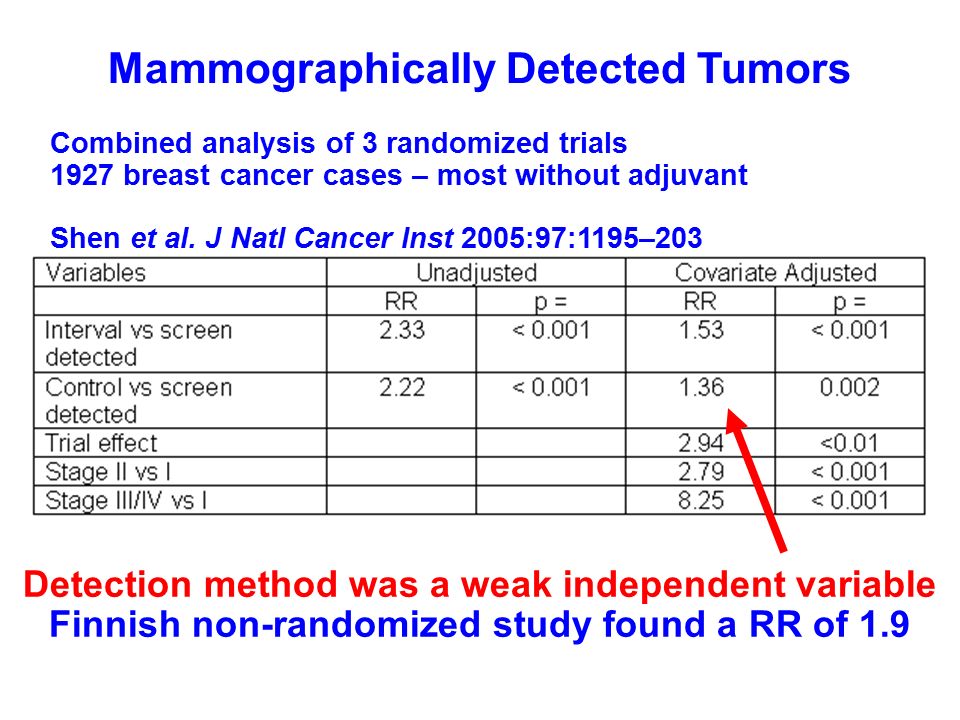 Mammographically Detected Tumors

Combined analysis of 3 randomized trials
1927 breast cancer cases – most without adjuvant

Shen et al. J Natl Cancer Inst 2005:97:1195–203

| Variables | Unadjusted | | Covariate Adjusted | |
|---|---|---|---|---|
| | RR | p = | RR | p = |
| Interval vs screen detected | 2.33 | < 0.001 | 1.53 | < 0.001 |
| Control vs screen detected | 2.22 | < 0.001 | 1.36 | 0.002 |
| Trial effect | | | 2.94 | <0.01 |
| Stage II vs I | | | 2.79 | < 0.001 |
| Stage III/IV vs I | | | 8.25 | < 0.001 |

Detection method was a weak independent variable
Finnish non-randomized study found a RR of 1.9